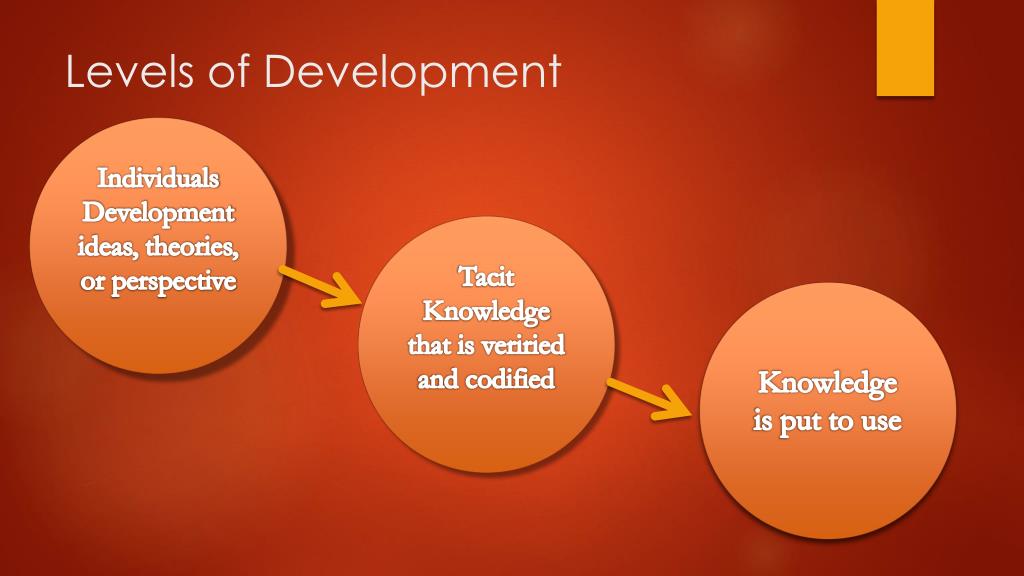 Levels of Development

Individuals Development ideas, theories, or perspective

Tacit Knowledge that is veriried and codified

Knowledge is put to use